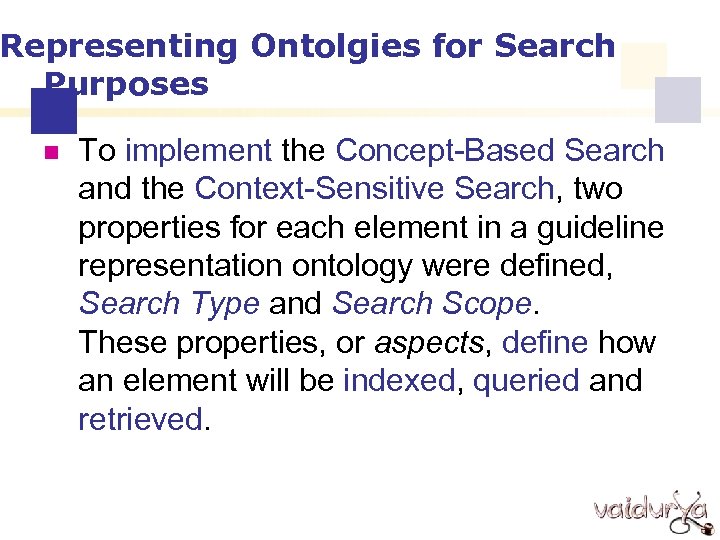 Representing Ontolgies for Search Purposes

To implement the Concept-Based Search and the Context-Sensitive Search, two properties for each element in a guideline representation ontology were defined, Search Type and Search Scope. These properties, or aspects, define how an element will be indexed, queried and retrieved.

vaidurya